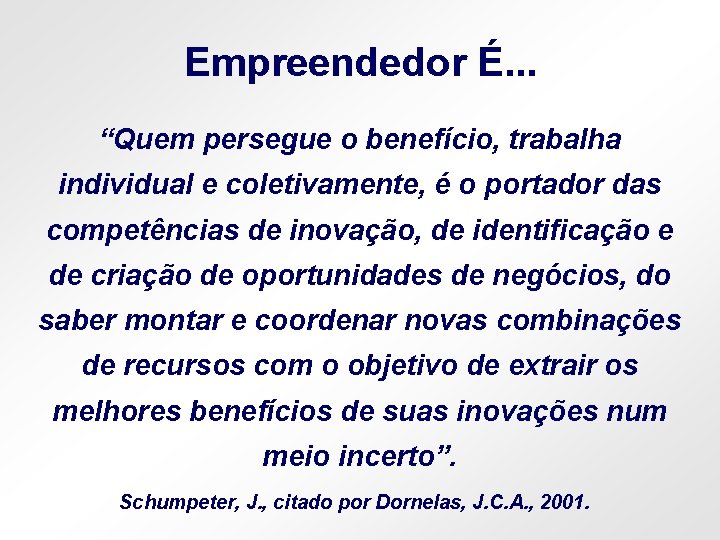 Empreendedor É...

“Quem persegue o benefício, trabalha individual e coletivamente, é o portador das competências de inovação, de identificação e de criação de oportunidades de negócios, do saber montar e coordenar novas combinações de recursos com o objetivo de extrair os melhores benefícios de suas inovações num meio incerto”.

Schumpeter, J., citado por Dornelas, J.C.A., 2001.